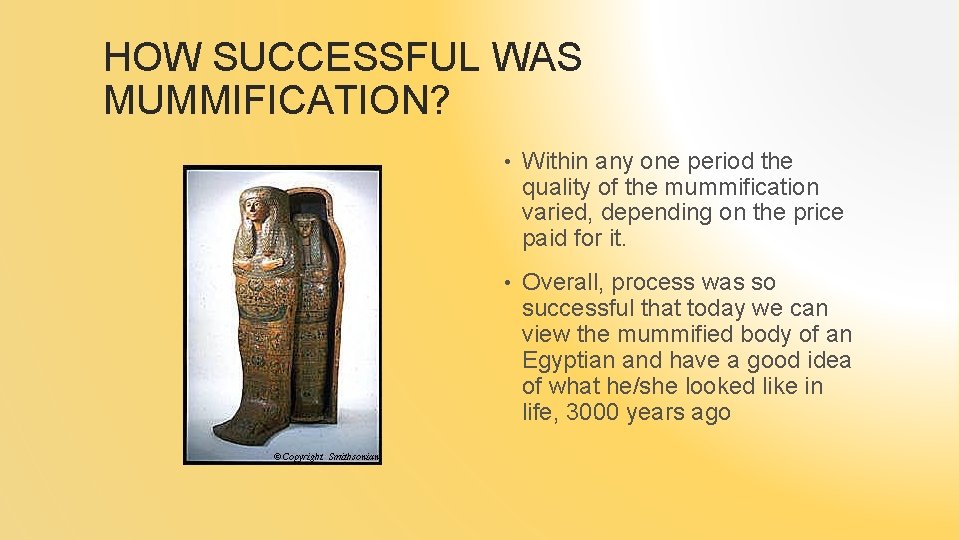 HOW SUCCESSFUL WAS MUMMIFICATION?

©Copyright Smithsonian

• Within any one period the quality of the mummification varied, depending on the price paid for it.

• Overall, process was so successful that today we can view the mummified body of an Egyptian and have a good idea of what he/she looked like in life, 3000 years ago